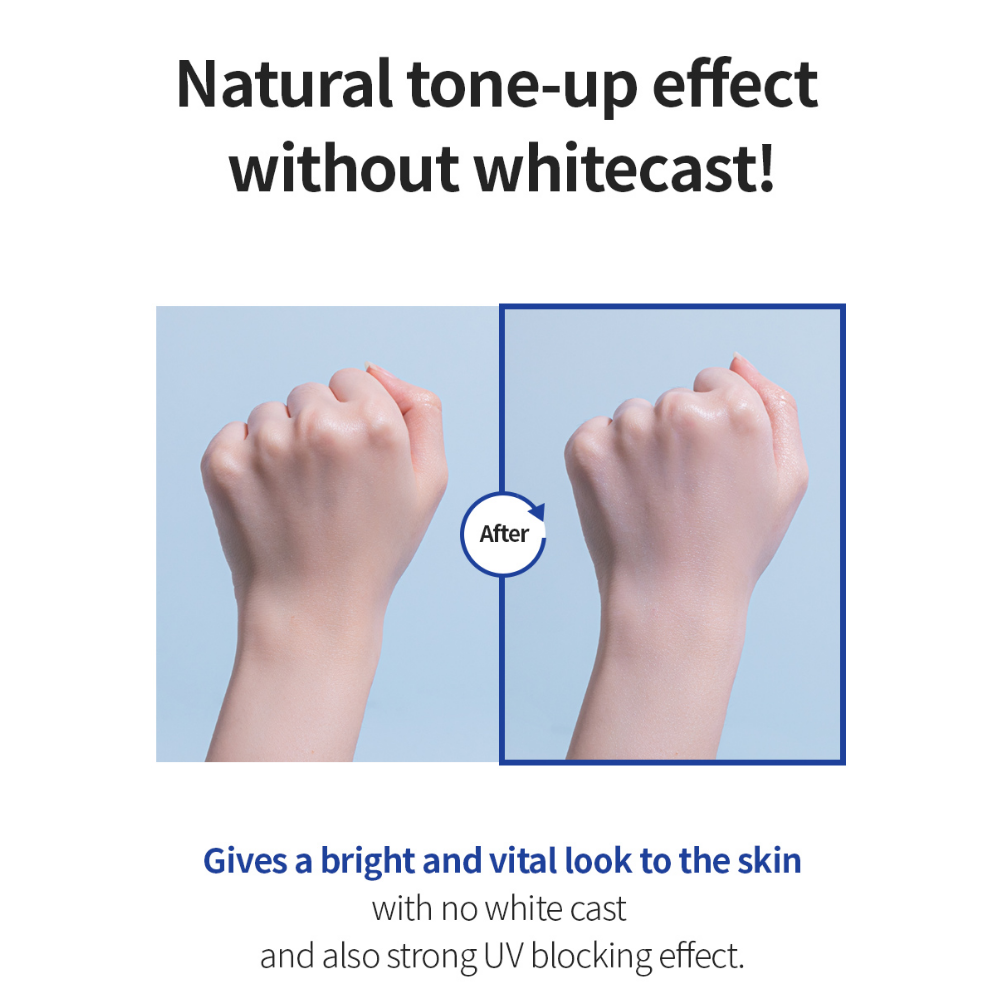 Natural tone-up effect without whitecast!

After

Gives a bright and vital look to the skin
with no white cast
and also strong UV blocking effect.